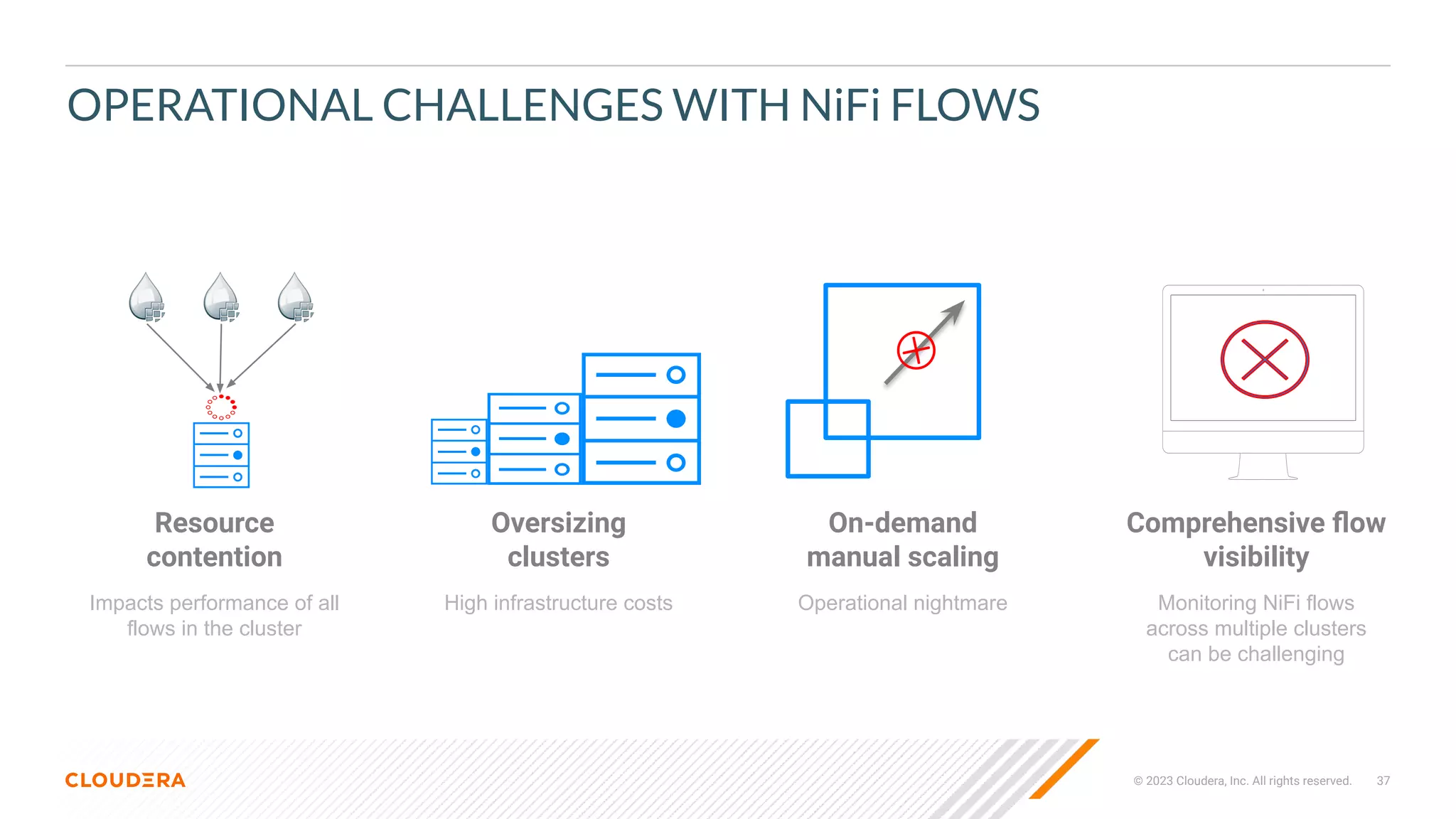 OPERATIONAL CHALLENGES WITH NiFi FLOWS

Resource contention

Impacts performance of all flows in the cluster

Oversizing clusters

High infrastructure costs

On-demand manual scaling

Operational nightmare

Comprehensive flow visibility

Monitoring NiFi flows across multiple clusters can be challenging

CLOUDERA

© 2023 Cloudera, Inc. All rights reserved. 37